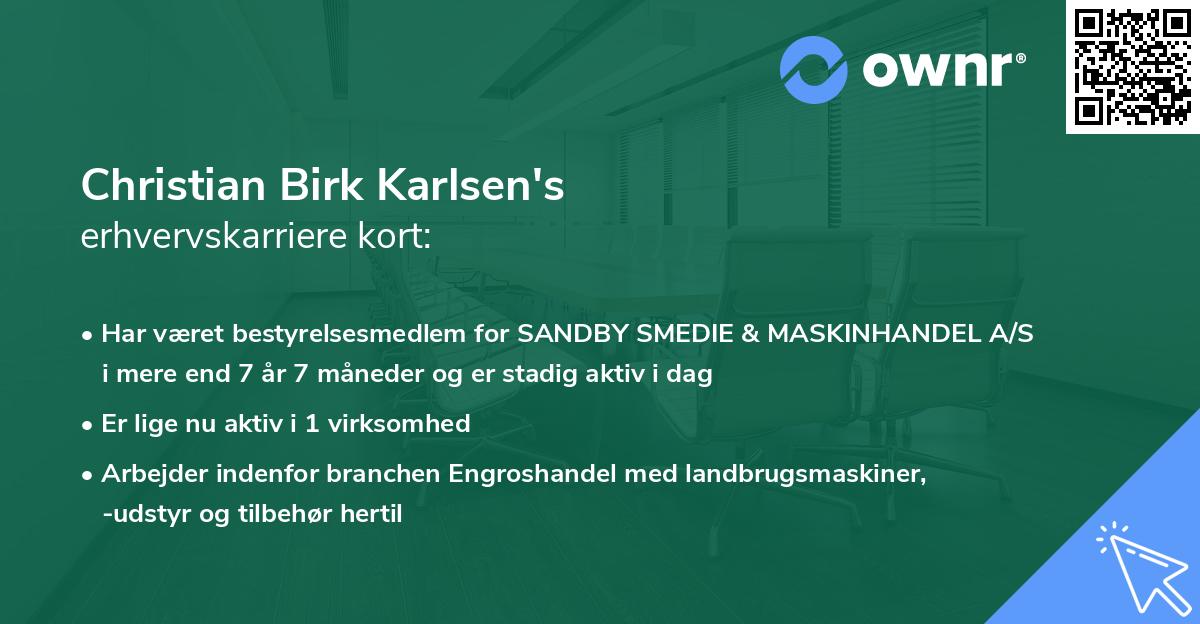 ownr®

Christian Birk Karlsen's
erhvervskarriere kort:

• Har været bestyrelsesmedlem for SANDBY SMEDIE & MASKINHANDEL A/S i mere end 7 år 7 måneder og er stadig aktiv i dag

• Er lige nu aktiv i 1 virksomhed

• Arbejder indenfor branchen Engroshandel med landbrugsmaskiner, -udstyr og tilbehør hertil